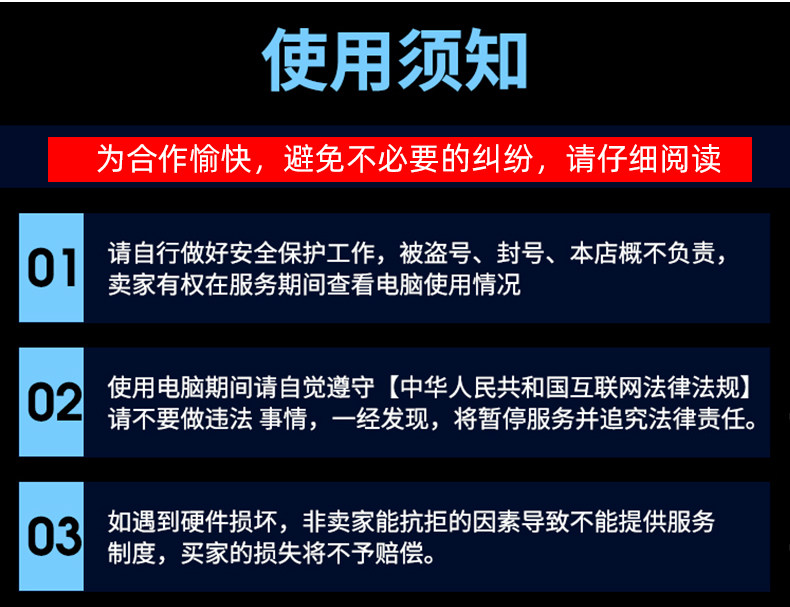 使用须知

为合作愉快，避免不必要的纠纷，请仔细阅读

01

请自行做好安全保护工作，被盗号、封号、本店概不负责，卖家有权在服务期间查看电脑使用情况

02

使用电脑期间请自觉遵守【中华人民共和国互联网法律法规】请不要做违法 事情，一经发现，将暂停服务并追究法律责任。

03

如遇到硬件损坏，非卖家能抗拒的因素导致不能提供服务制度，买家的损失将不予赔偿。